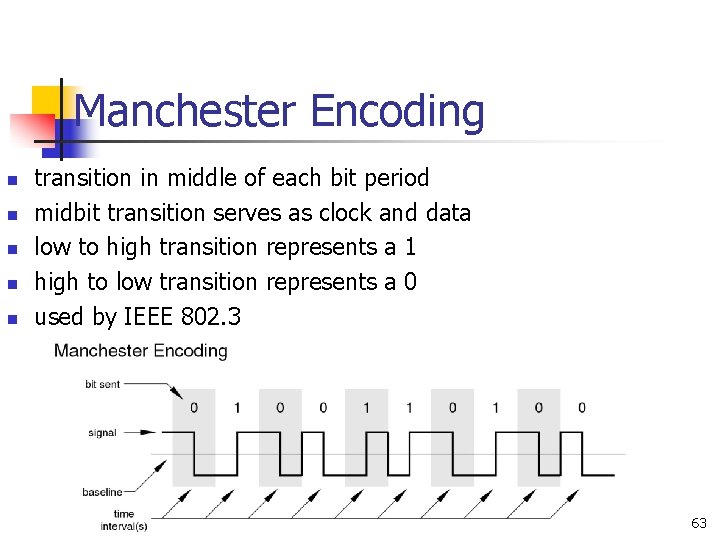 Manchester Encoding

- transition in middle of each bit period
- midbit transition serves as clock and data
- low to high transition represents a 1
- high to low transition represents a 0
- used by IEEE 802.3

Manchester Encoding

bit sent
0 1 0 0 1 1 0 1 0 0
signal
baseline
time interval(s)

63